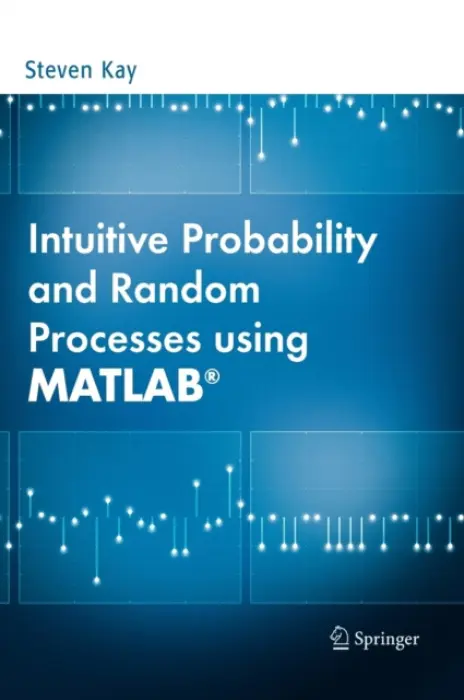 Steven Kay

Intuitive Probability and Random Processes using MATLAB®

Springer